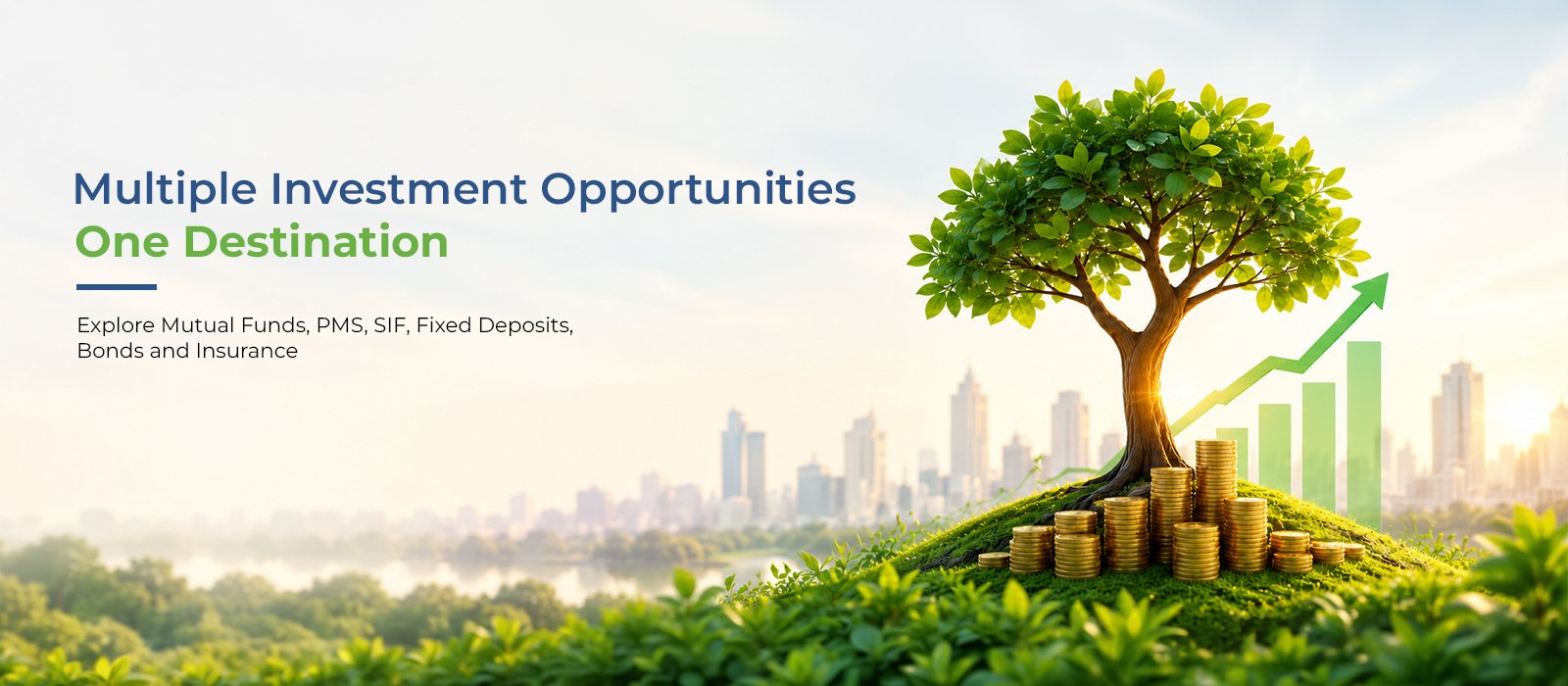 Multiple Investment Opportunities
One Destination

Explore Mutual Funds, PMS, SIF, Fixed Deposits, Bonds and Insurance